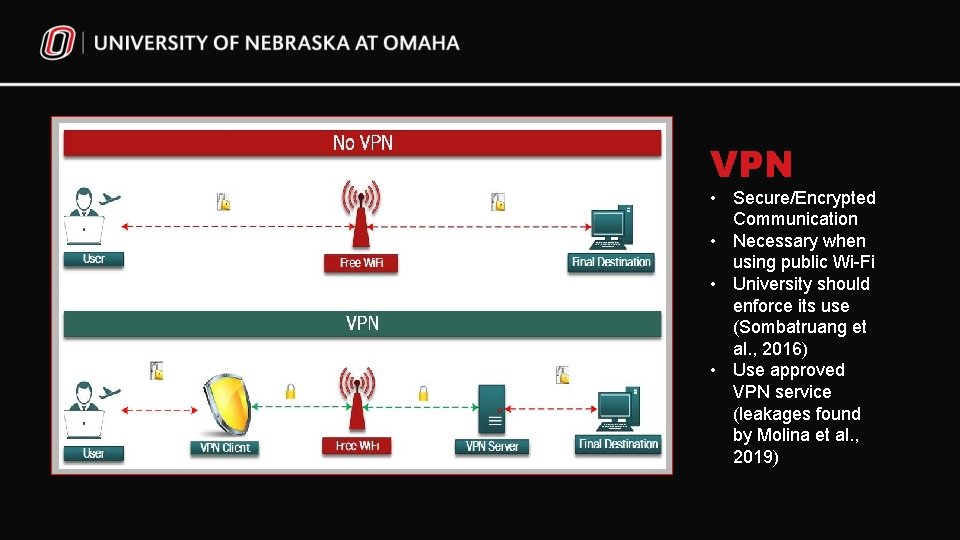 UNIVERSITY OF NEBRASKA AT OMAHA

No VPN

User

Free WiFi

Final Destination

VPN

User

VPN Client

Free WiFi

VPN Server

Final Destination

VPN

• Secure/Encrypted Communication
• Necessary when using public Wi-Fi
• University should enforce its use (Sombatruang et al., 2016)
• Use approved VPN service (leakages found by Molina et al., 2019)